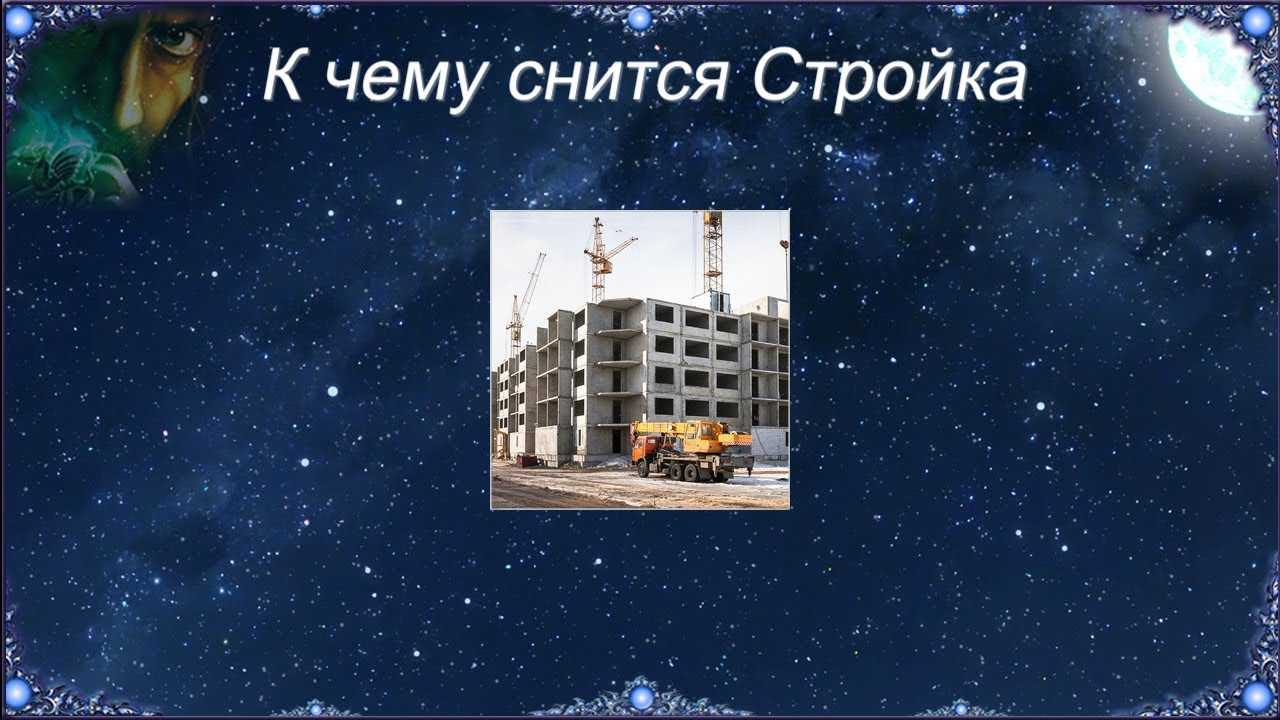 К чему снится Стройка